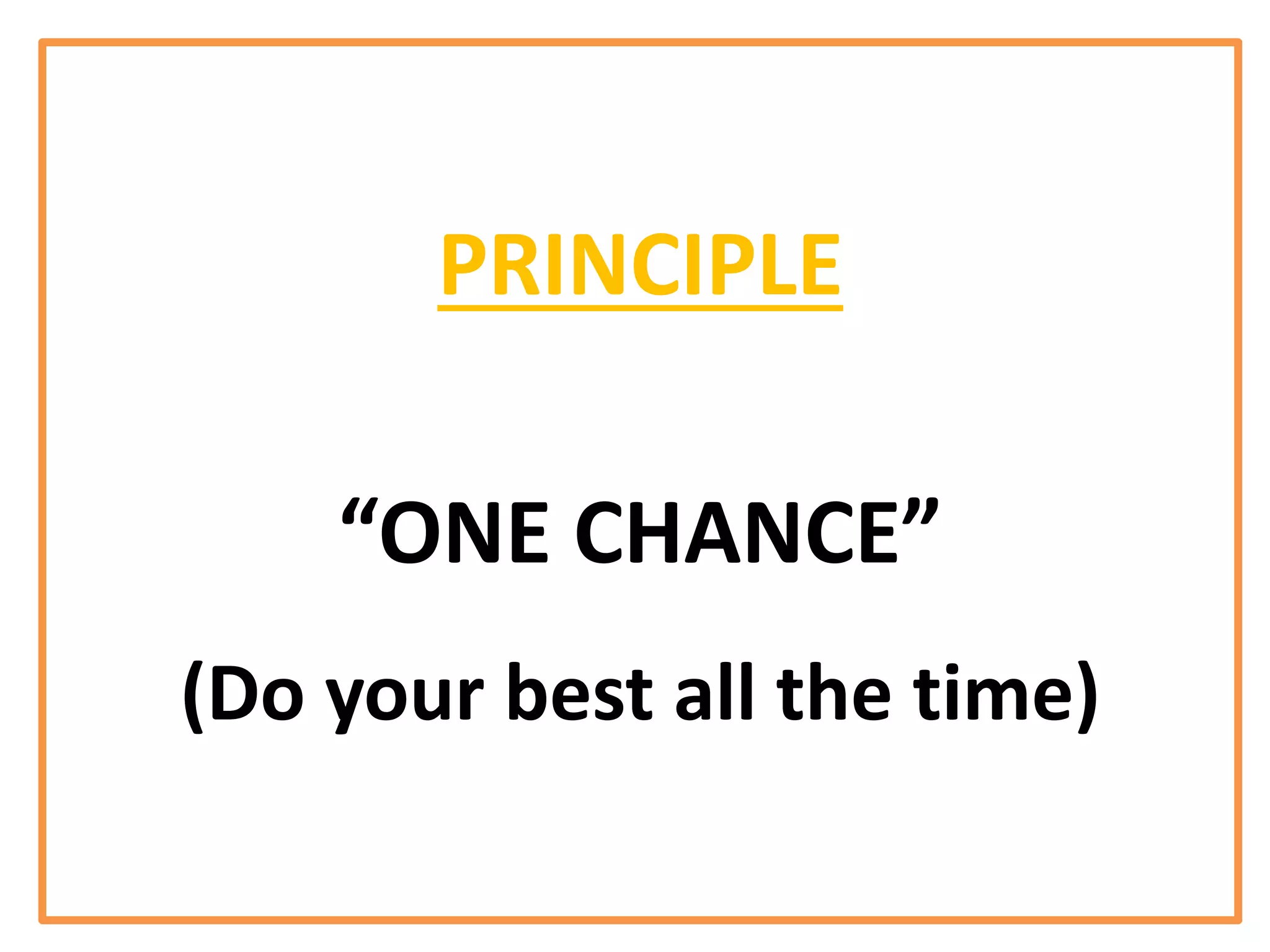 PRINCIPLE

“ONE CHANCE”

(Do your best all the time)